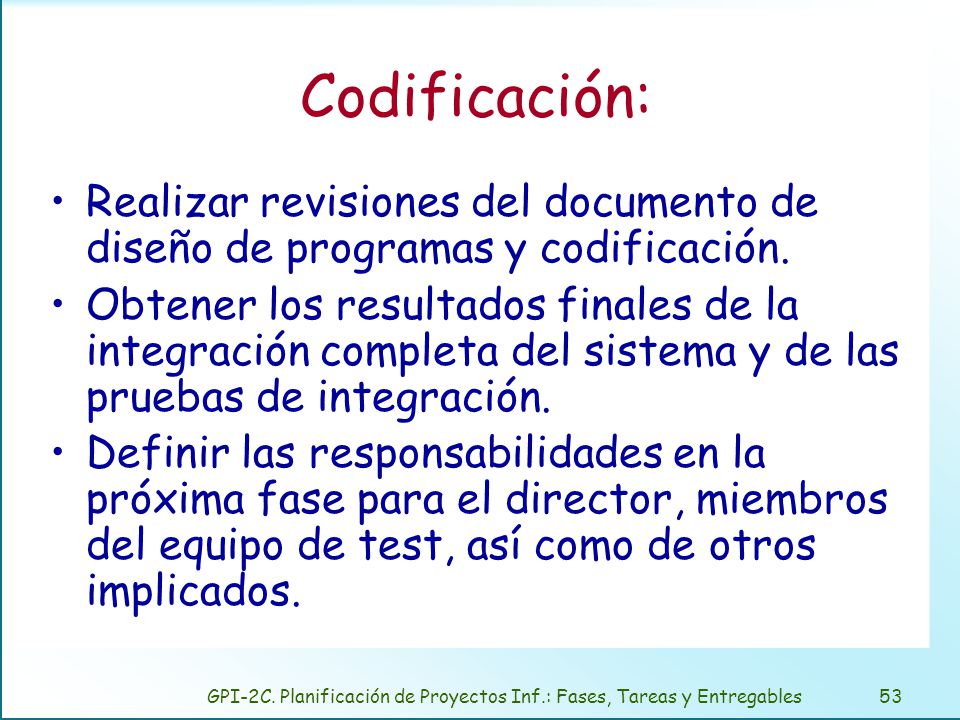 Codificación:

• Realizar revisiones del documento de diseño de programas y codificación.

• Obtener los resultados finales de la integración completa del sistema y de las pruebas de integración.

• Definir las responsabilidades en la próxima fase para el director, miembros del equipo de test, así como de otros implicados.

GPI-2C. Planificación de Proyectos Inf.: Fases, Tareas y Entregables 53